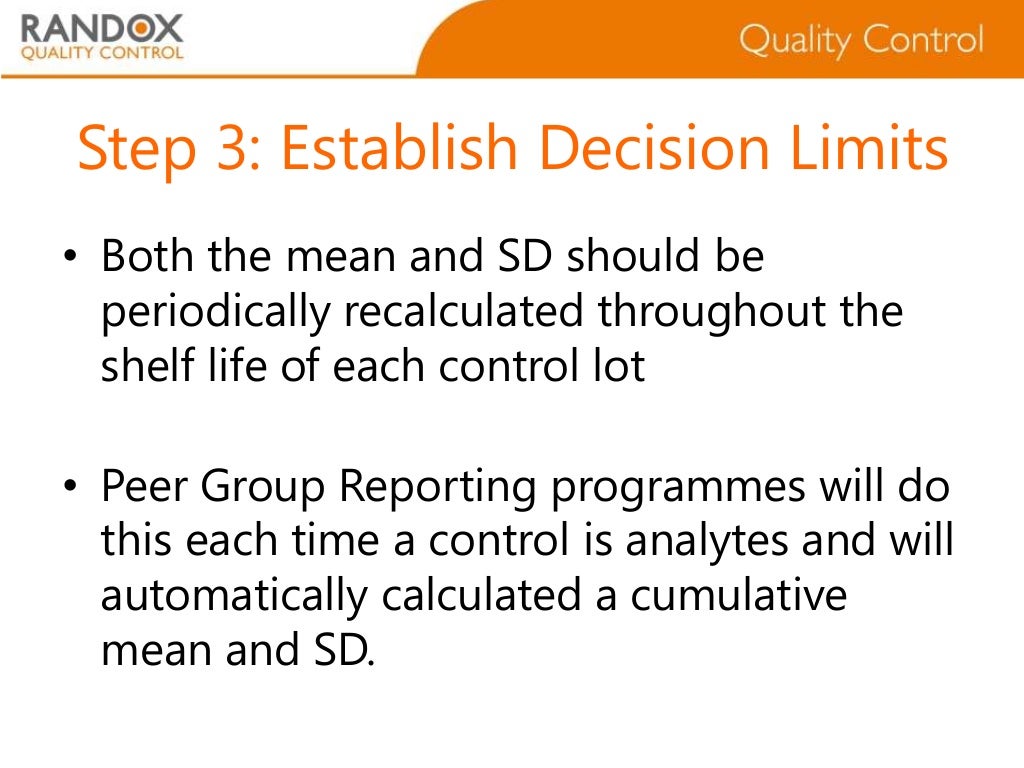 RANDOX
QUALITY CONTROL

Quality Control

Step 3: Establish Decision Limits

• Both the mean and SD should be periodically recalculated throughout the shelf life of each control lot

• Peer Group Reporting programmes will do this each time a control is analytes and will automatically calculated a cumulative mean and SD.